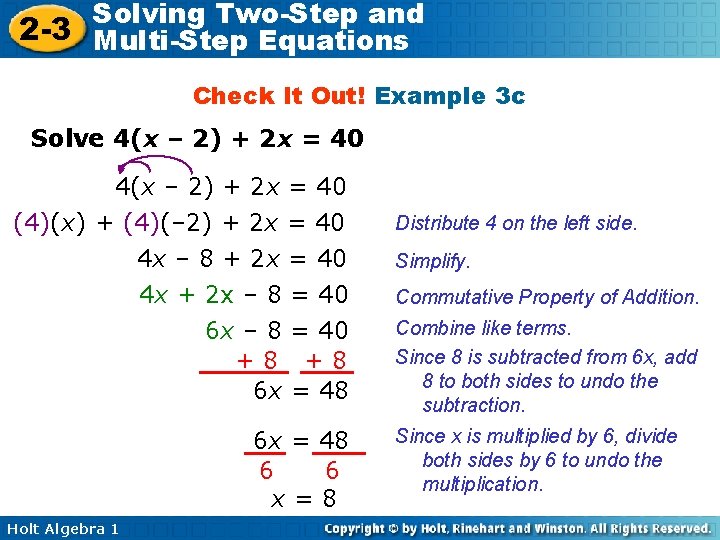 2-3 Solving Two-Step and Multi-Step Equations

Check It Out! Example 3c

Solve $4(x - 2) + 2x = 40$

$4(x - 2) + 2x = 40$

$(4)(x) + (4)(-2) + 2x = 40$ Distribute 4 on the left side.

$4x - 8 + 2x = 40$ Simplify.

$4x + 2x - 8 = 40$ Commutative Property of Addition.

$6x - 8 = 40$ Combine like terms.

$+ 8 \quad + 8$ Since 8 is subtracted from 6x, add 8 to both sides to undo the subtraction.

$6x = 48$

$\frac{6x}{6} = \frac{48}{6}$ Since x is multiplied by 6, divide both sides by 6 to undo the multiplication.

$x = 8$

Holt Algebra 1

Copyright © by Holt, Rinehart and Winston. All Rights Reserved.